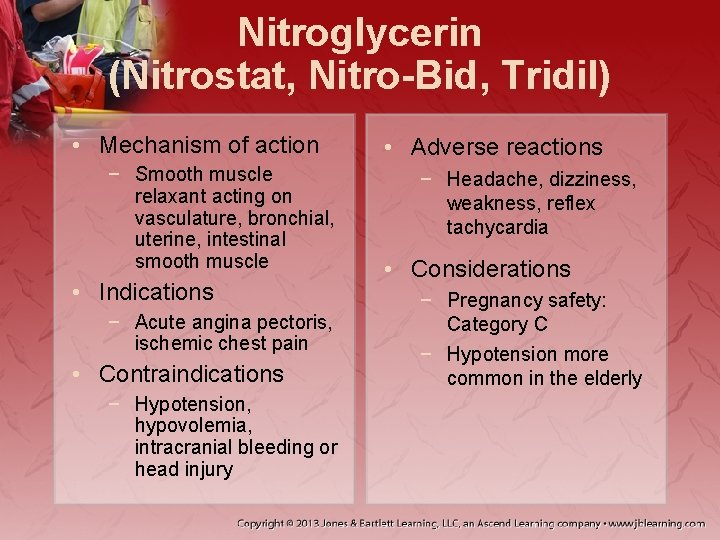 Nitroglycerin (Nitrostat, Nitro-Bid, Tridil)

• Mechanism of action
 − Smooth muscle relaxant acting on vasculature, bronchial, uterine, intestinal smooth muscle
• Indications
 − Acute angina pectoris, ischemic chest pain
• Contraindications
 − Hypotension, hypovolemia, intracranial bleeding or head injury

• Adverse reactions
 − Headache, dizziness, weakness, reflex tachycardia
• Considerations
 − Pregnancy safety: Category C
 − Hypotension more common in the elderly

Copyright © 2013 Jones & Bartlett Learning, LLC, an Ascend Learning company • www.jblearning.com